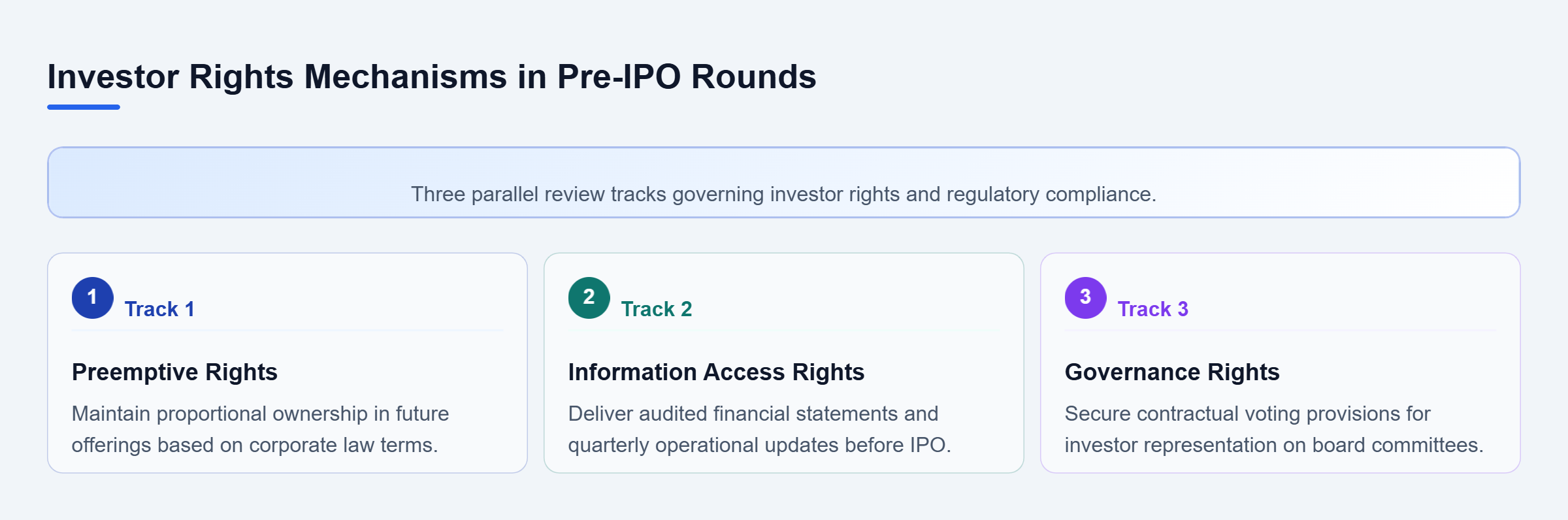 Investor Rights Mechanisms in Pre-IPO Rounds

Three parallel review tracks governing investor rights and regulatory compliance.

1 Track 1

Preemptive Rights

Maintain proportional ownership in future offerings based on corporate law terms.

2 Track 2

Information Access Rights

Deliver audited financial statements and quarterly operational updates before IPO.

3 Track 3

Governance Rights

Secure contractual voting provisions for investor representation on board committees.